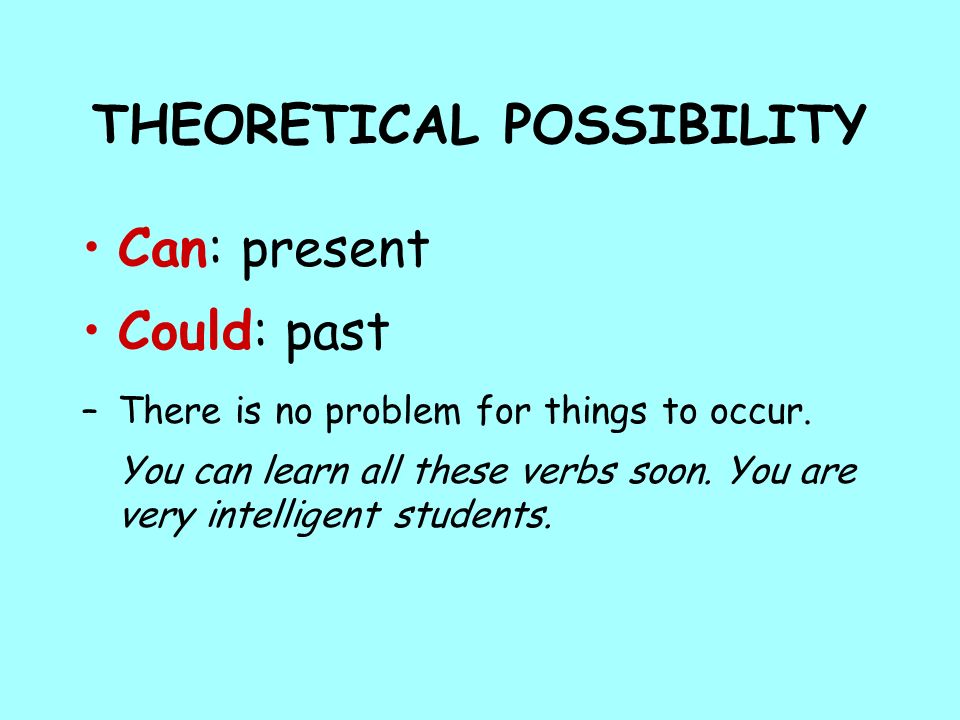 THEORETICAL POSSIBILITY

• Can: present
• Could: past

– There is no problem for things to occur.

You can learn all these verbs soon. You are very intelligent students.